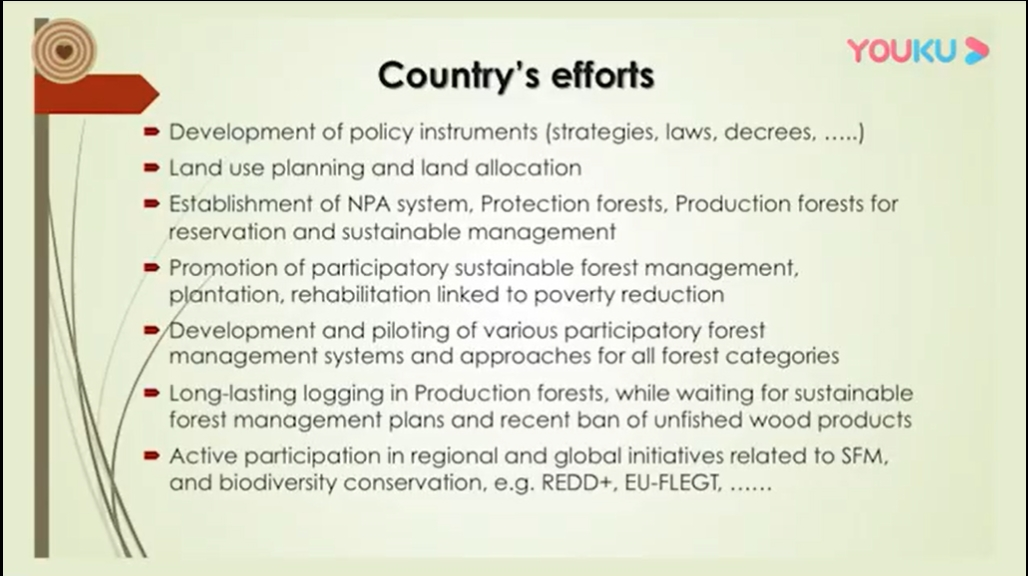 YOUKU

Country's efforts

Development of policy instruments (strategies, laws, decrees, …..)

Land use planning and land allocation

Establishment of NPA system, Protection forests, Production forests for reservation and sustainable management

Promotion of participatory sustainable forest management, plantation, rehabilitation linked to poverty reduction

Development and piloting of various participatory forest management systems and approaches for all forest categories

Long-lasting logging in Production forests, while waiting for sustainable forest management plans and recent ban of unfished wood products

Active participation in regional and global initiatives related to SFM, and biodiversity conservation, e.g. REDD+, EU-FLEGT, ……